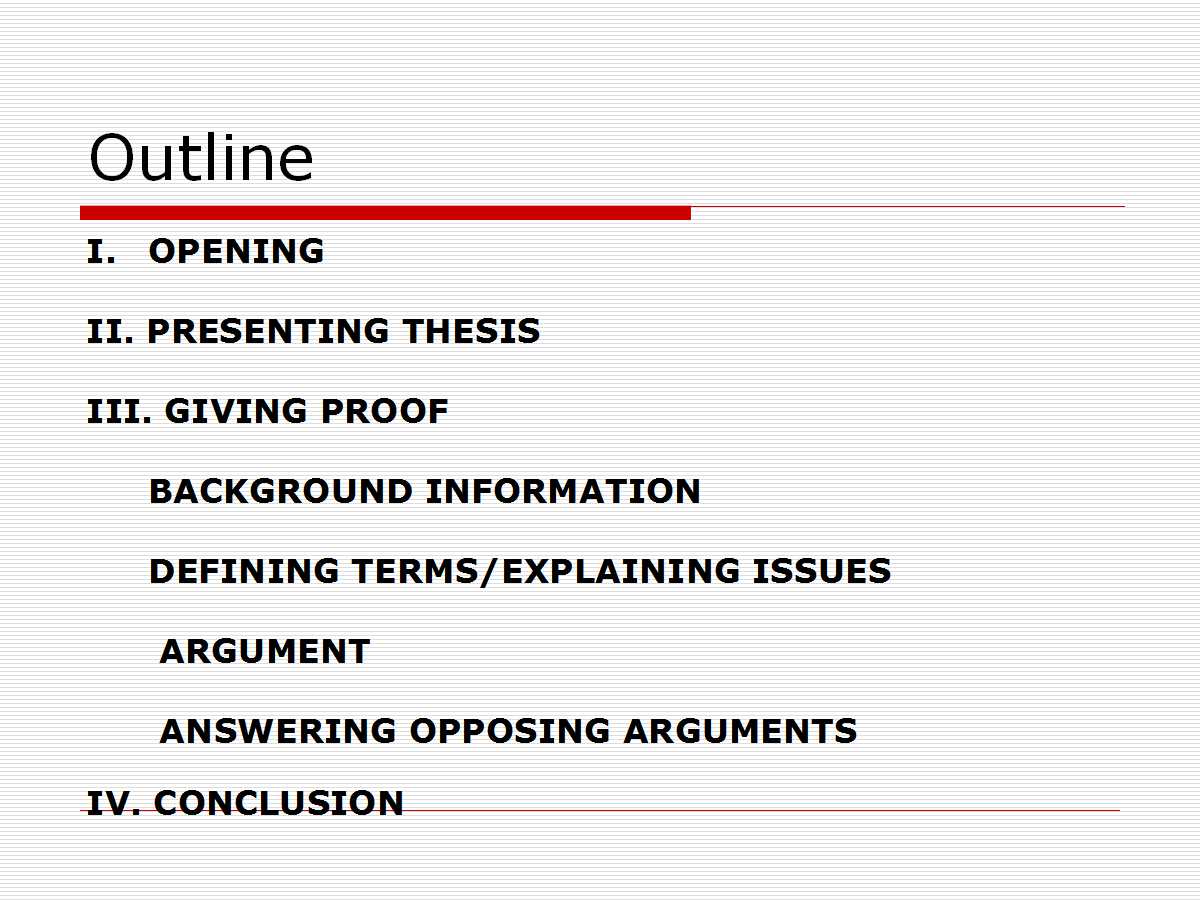 Outline

I. OPENING

II. PRESENTING THESIS

III. GIVING PROOF

BACKGROUND INFORMATION

DEFINING TERMS/EXPLAINING ISSUES

ARGUMENT

ANSWERING OPPOSING ARGUMENTS

IV. CONCLUSION